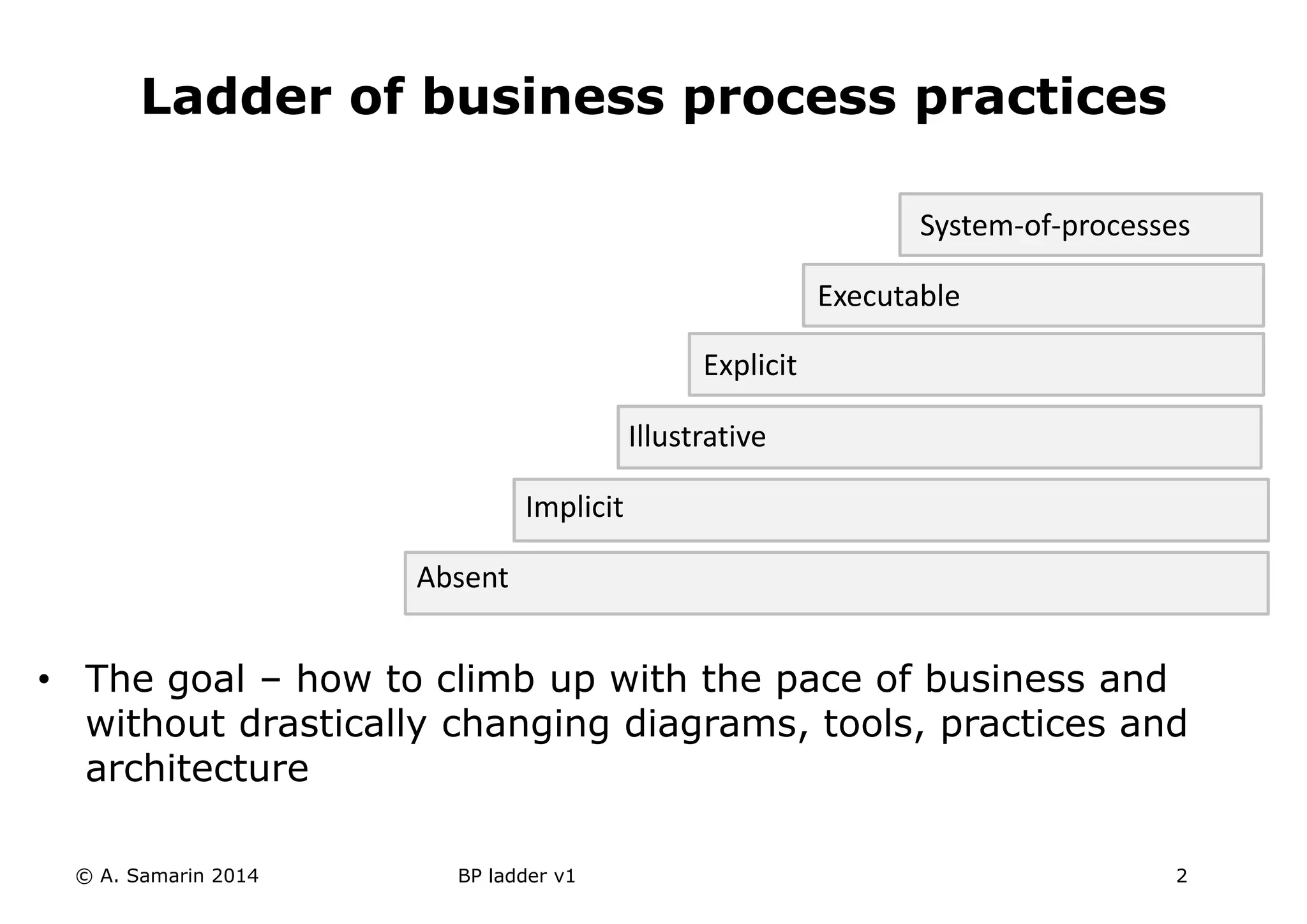 Ladder of business process practices

System-of-processes

Executable

Explicit

Illustrative

Implicit

Absent

• The goal – how to climb up with the pace of business and without drastically changing diagrams, tools, practices and architecture

© A. Samarin 2014

BP ladder v1

2